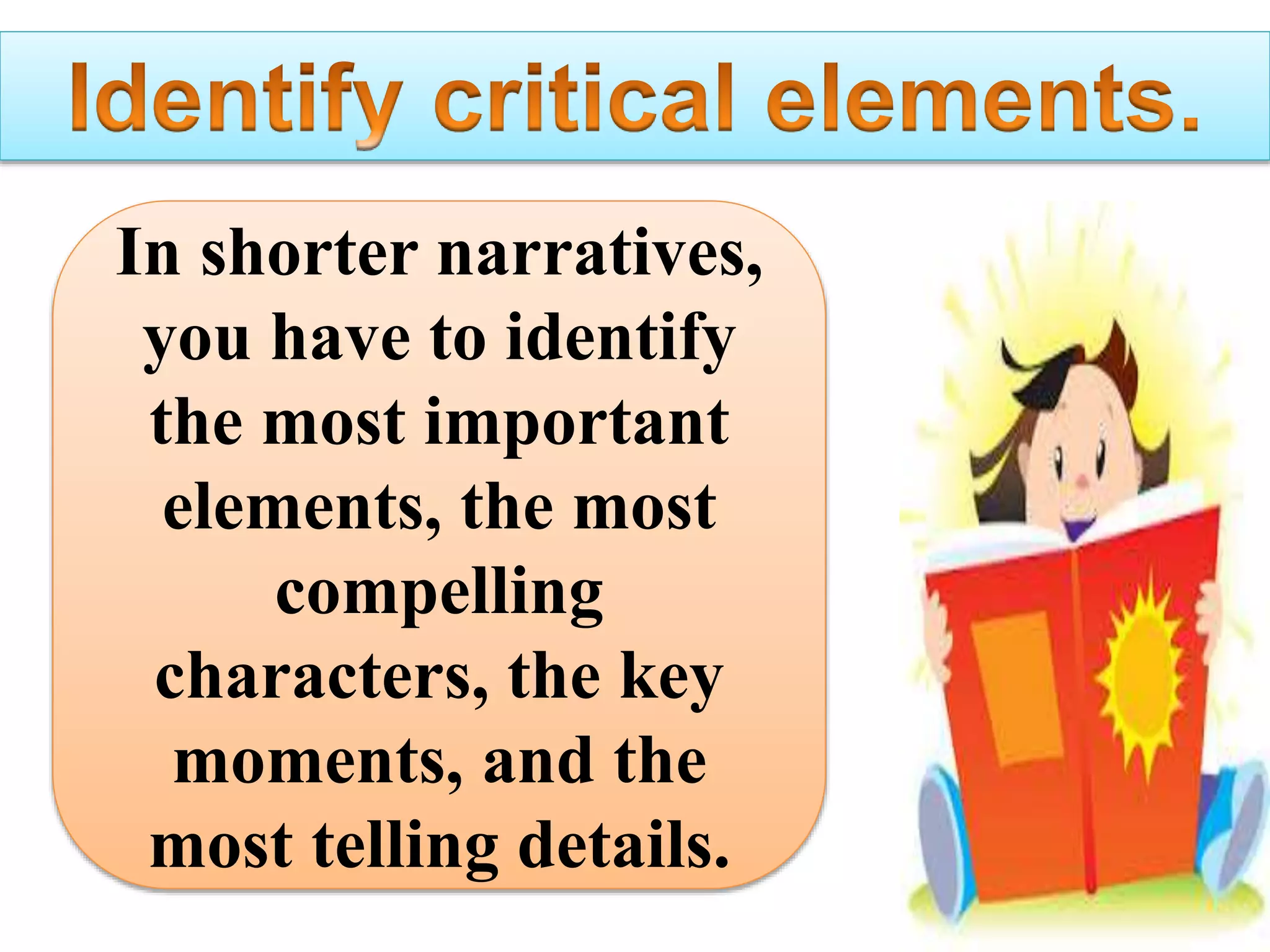 Identify critical elements.

In shorter narratives, you have to identify the most important elements, the most compelling characters, the key moments, and the most telling details.